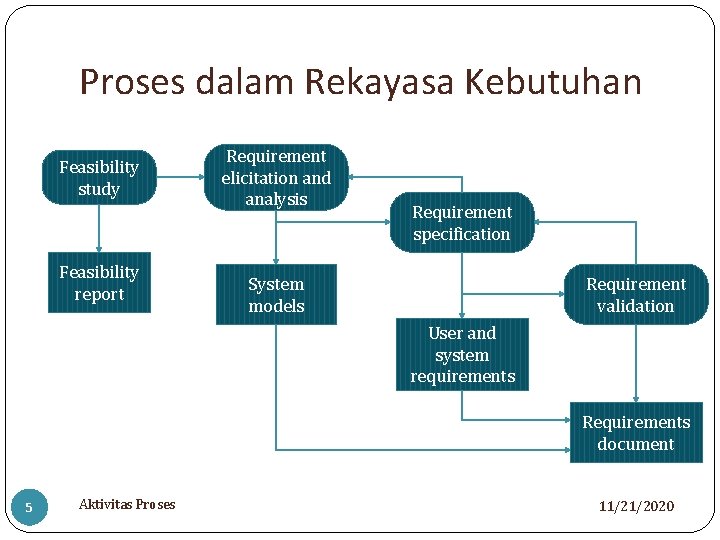 Proses dalam Rekayasa Kebutuhan

Feasibility study

Requirement elicitation and analysis

Requirement specification

Feasibility report

System models

Requirement validation

User and system requirements

Requirements document

5

Aktivitas Proses

11/21/2020